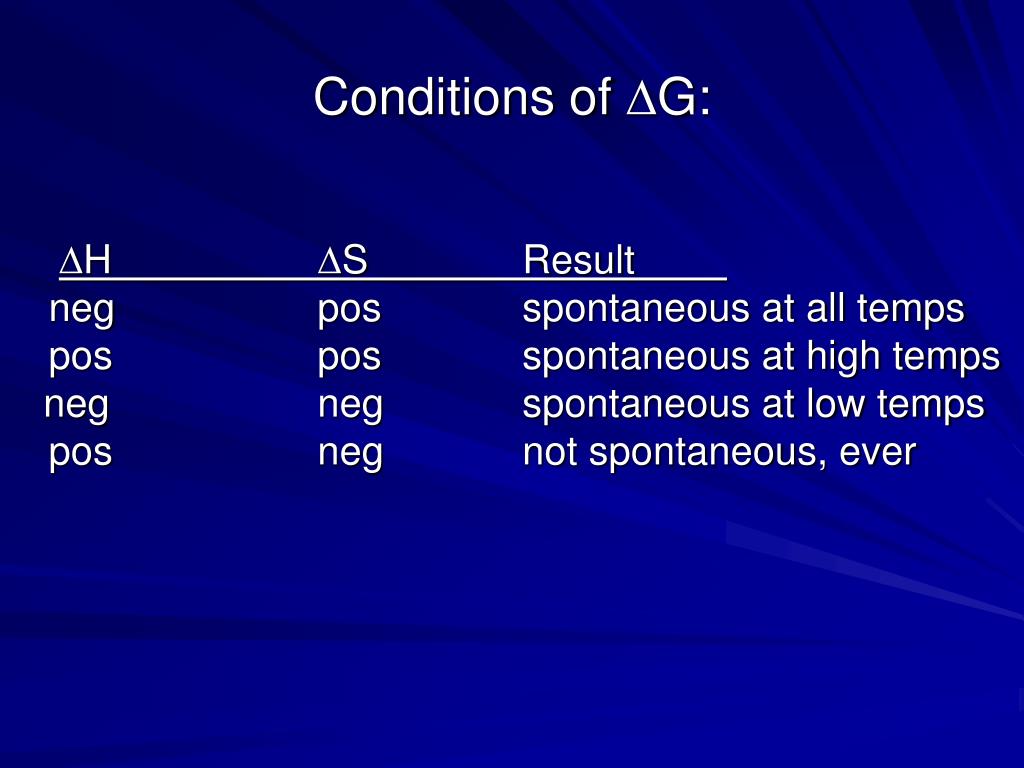 Conditions of $\Delta G$:

| $\Delta H$ | $\Delta S$ | Result |
|---|---|---|
| neg | pos | spontaneous at all temps |
| pos | pos | spontaneous at high temps |
| neg | neg | spontaneous at low temps |
| pos | neg | not spontaneous, ever |